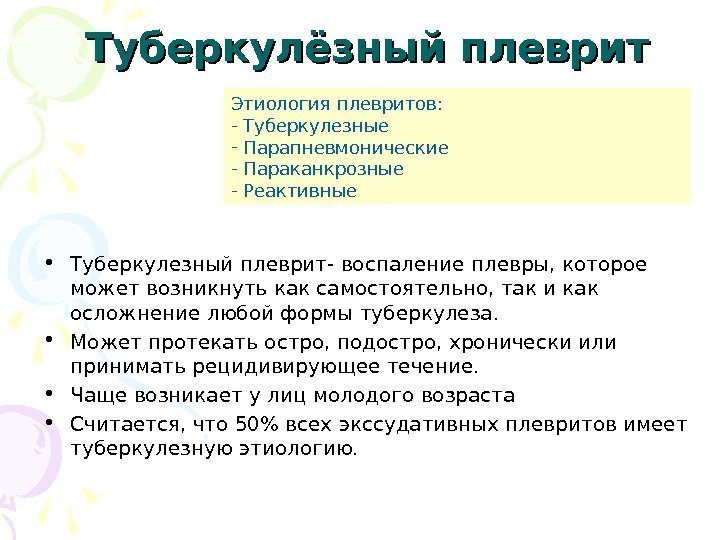 Туберкулёзный плеврит

Этиология плевритов:
- Туберкулезные
- Парапневмонические
- Параканкрозные
- Реактивные

• Туберкулезный плеврит- воспаление плевры, которое может возникнуть как самостоятельно, так и как осложнение любой формы туберкулеза.
• Может протекать остро, подостро, хронически или принимать рецидивирующее течение.
• Чаще возникает у лиц молодого возраста
• Считается, что 50% всех экссудативных плевритов имеет туберкулезную этиологию.